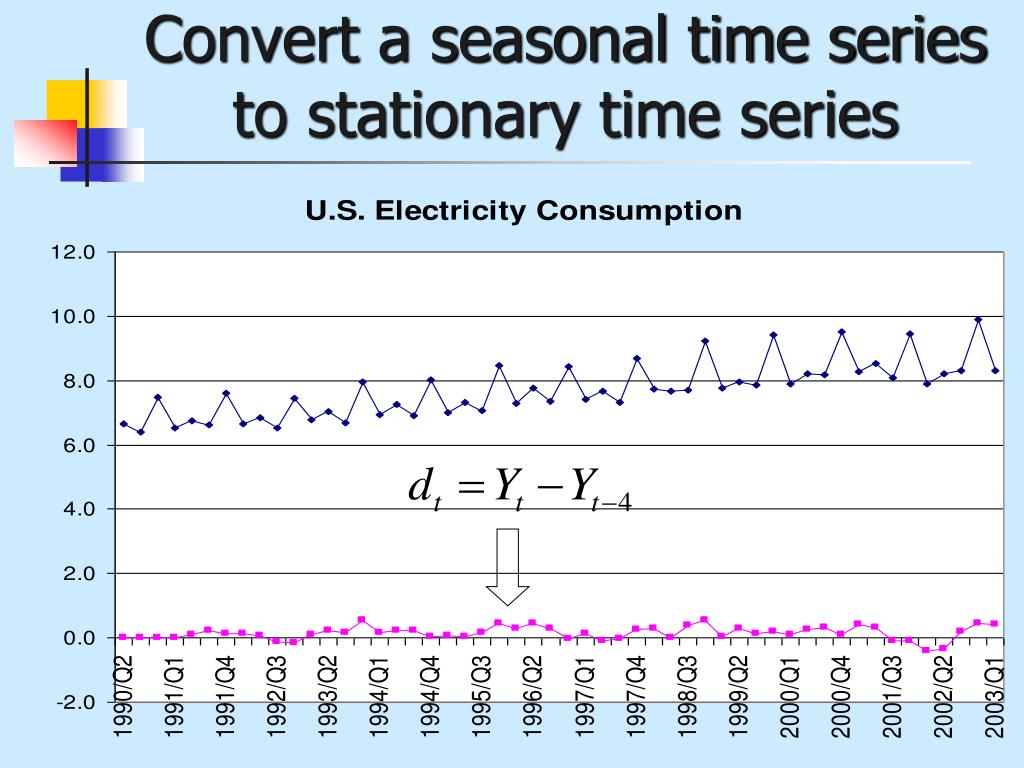 Convert a seasonal time series to stationary time series

U.S. Electricity Consumption

12.0
10.0
8.0
6.0
4.0
2.0
0.0
-2.0

$d_t = Y_t - Y_{t-4}$

1990/Q2
1991/Q1
1991/Q4
1992/Q3
1993/Q2
1994/Q1
1994/Q4
1995/Q3
1996/Q2
1997/Q1
1997/Q4
1998/Q3
1999/Q2
2000/Q1
2000/Q4
2001/Q3
2002/Q2
2003/Q1